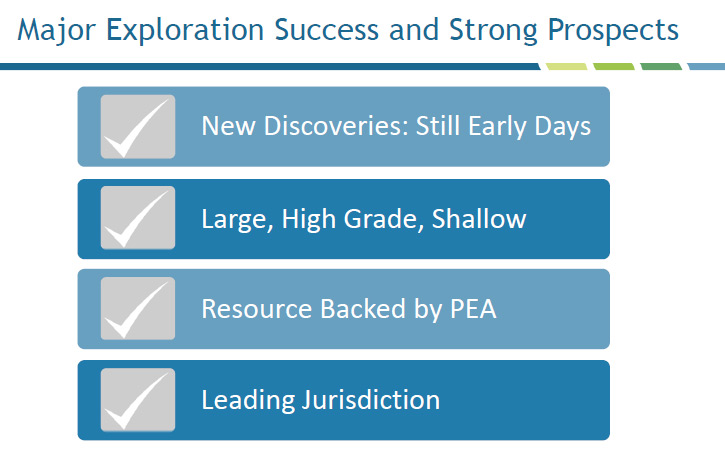 Major Exploration Success and Strong Prospects

New Discoveries: Still Early Days

Large, High Grade, Shallow

Resource Backed by PEA

Leading Jurisdiction